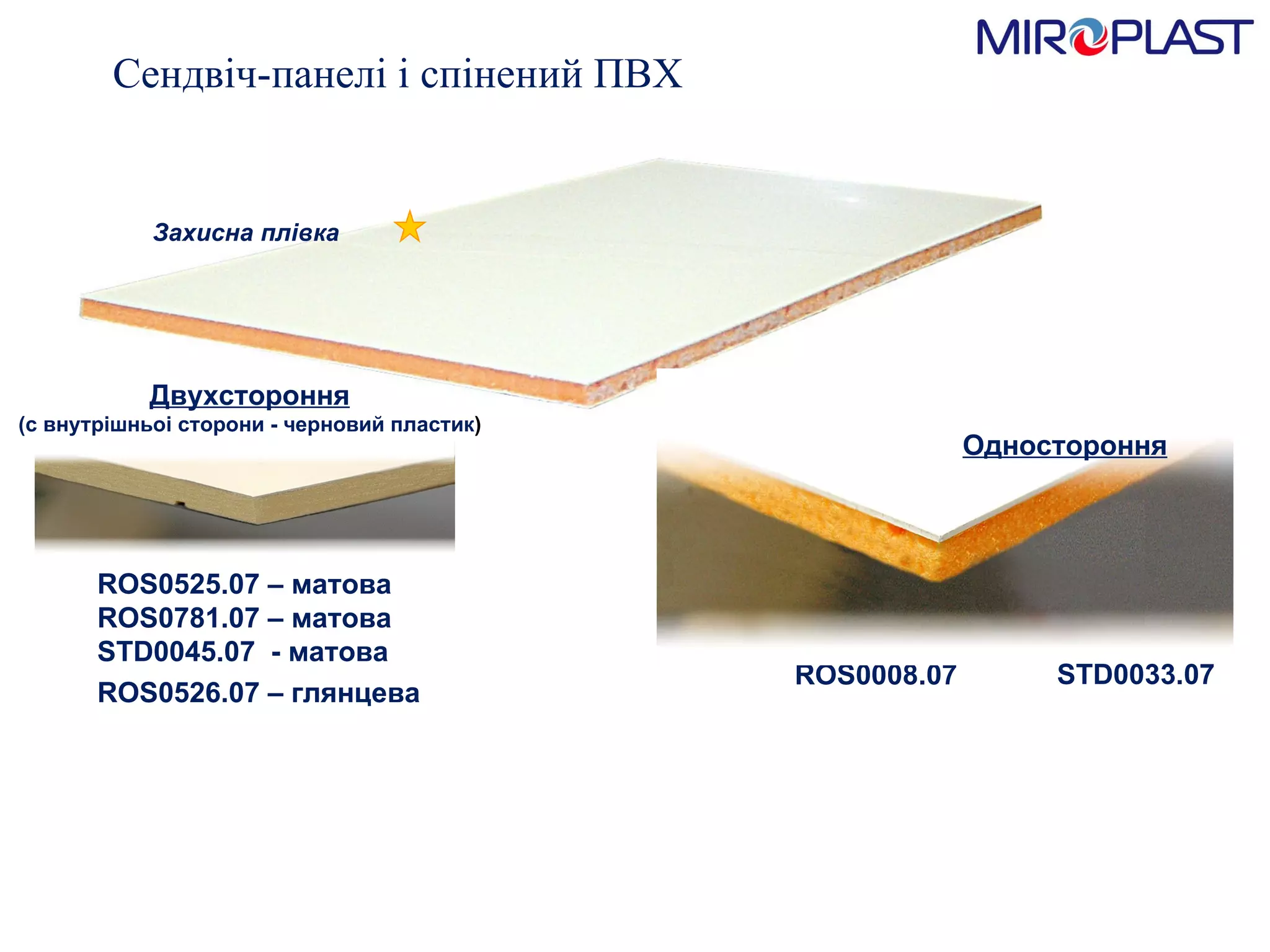 MIROPLAST

Сендвіч-панелі і спінений ПВХ

Захисна плівка

Двухстороння
(с внутрішньоі сторони - черновий пластик)

ROS0525.07 – матова
ROS0781.07 – матова
STD0045.07 - матова
ROS0526.07 – глянцева

Одностороння

ROS0008.07

STD0033.07